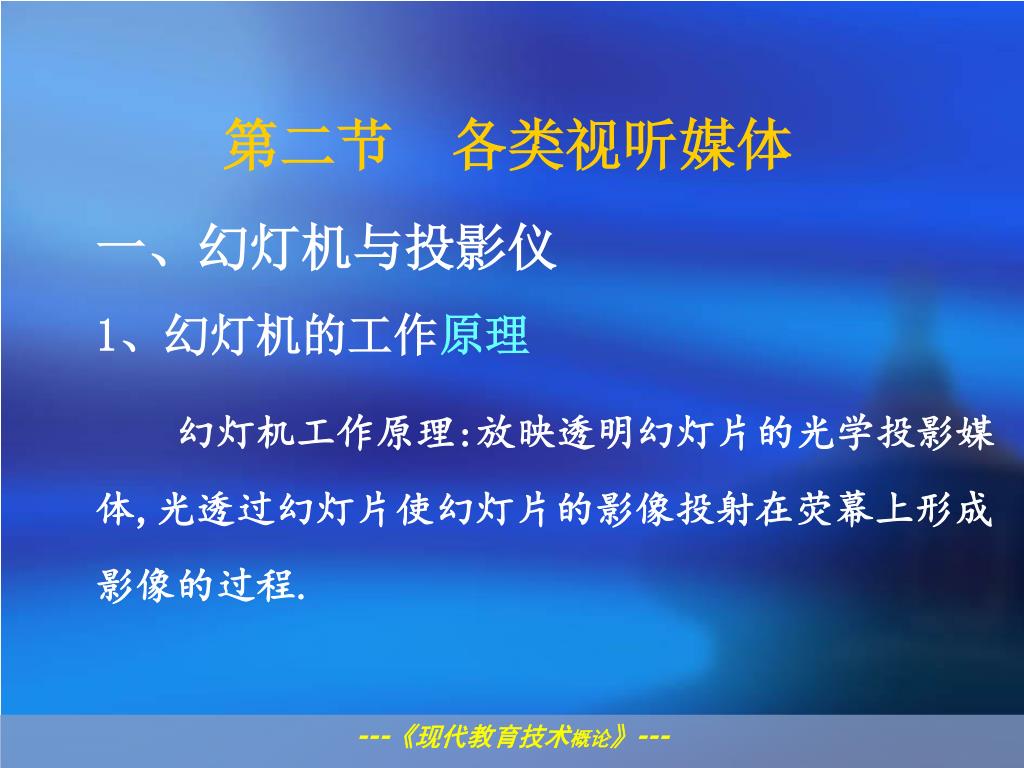 第二节　各类视听媒体

一、幻灯机与投影仪

1、幻灯机的工作原理

幻灯机工作原理:放映透明幻灯片的光学投影媒体,光透过幻灯片使幻灯片的影像投射在荧幕上形成影像的过程.

---《现代教育技术概论》---